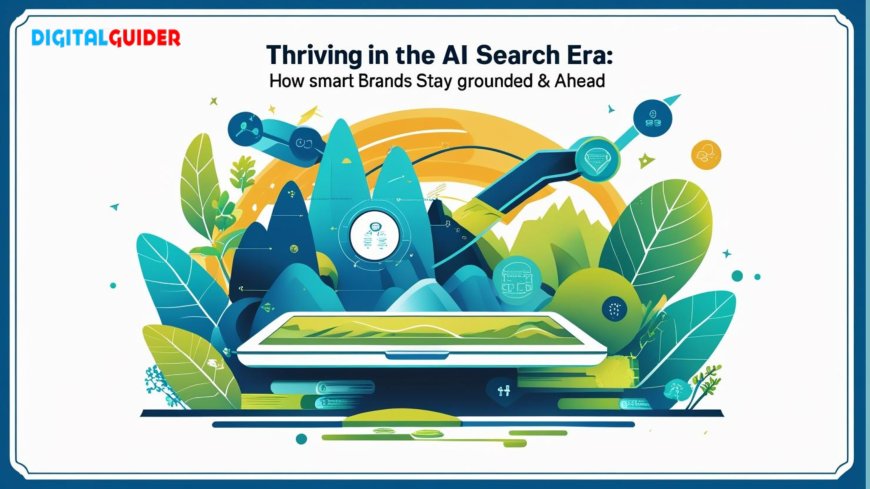 DIGITALGUIDER

Thriving in the AI Search Era:
How smart Brands Stay grounded & Ahead